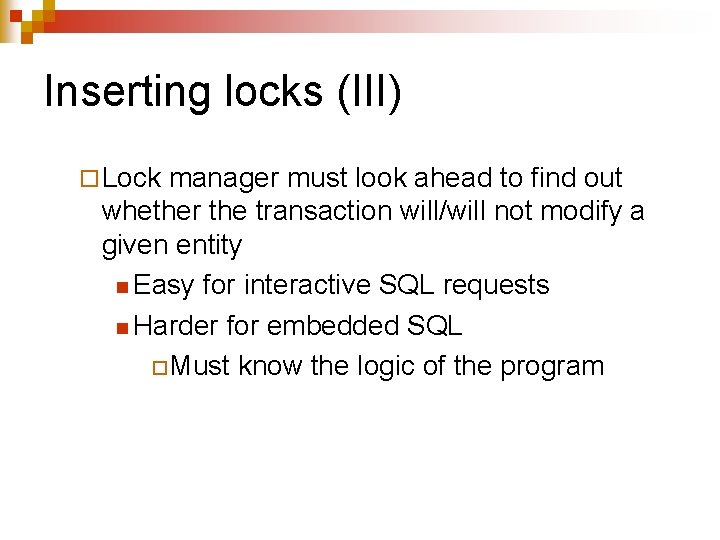 Inserting locks (III)

Lock manager must look ahead to find out whether the transaction will/will not modify a given entity

Easy for interactive SQL requests

Harder for embedded SQL

Must know the logic of the program